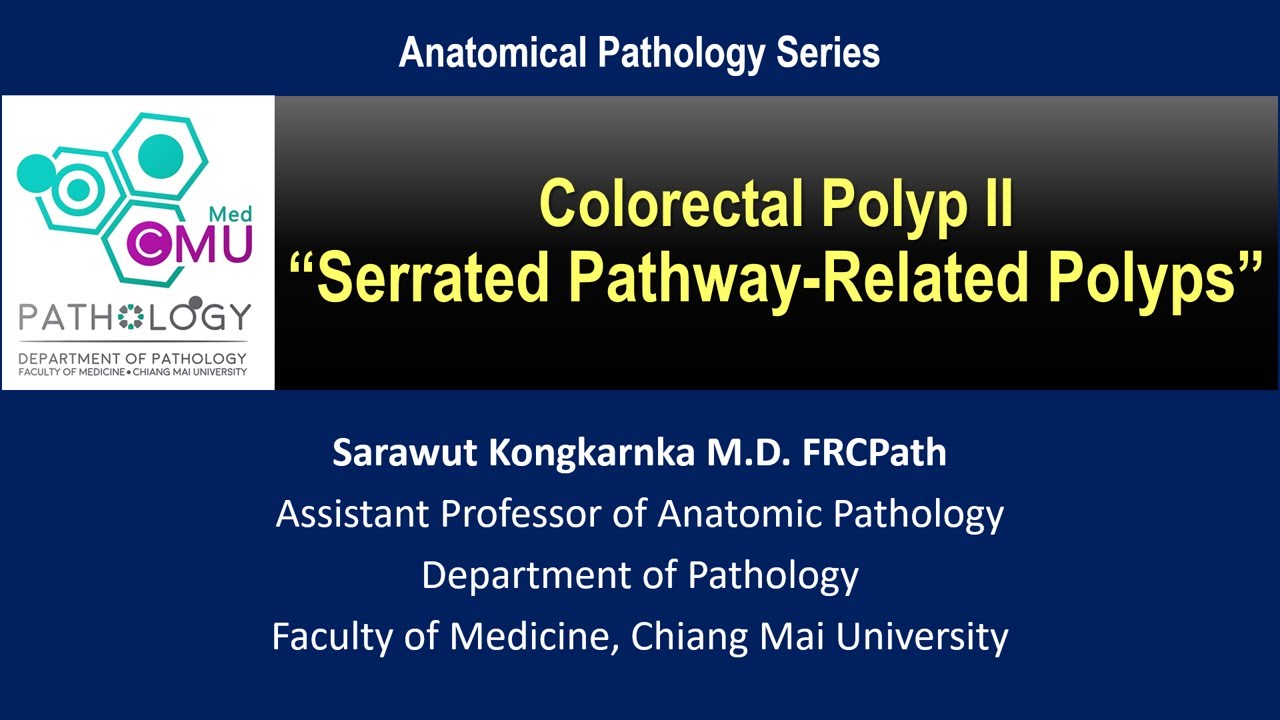 Anatomical Pathology Series

Med
CMU
PATHOLOGY
DEPARTMENT OF PATHOLOGY
FACULTY OF MEDICINE • CHIANG MAI UNIVERSITY

Colorectal Polyp II
“Serrated Pathway-Related Polyps”

Sarawut Kongkarnka M.D. FRCPath
Assistant Professor of Anatomic Pathology
Department of Pathology
Faculty of Medicine, Chiang Mai University